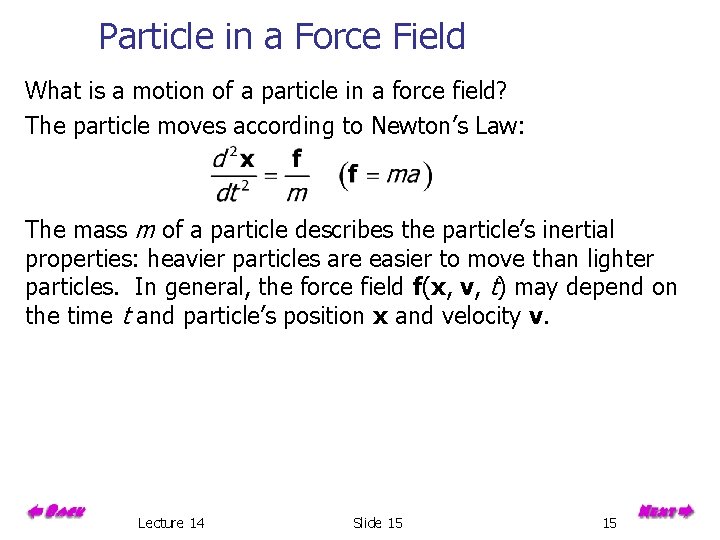 Particle in a Force Field

What is a motion of a particle in a force field?

The particle moves according to Newton's Law:

$\frac{d^2\mathbf{x}}{dt^2} = \frac{\mathbf{f}}{m} \quad (\mathbf{f} = ma)$

The mass $m$ of a particle describes the particle's inertial properties: heavier particles are easier to move than lighter particles. In general, the force field $\mathbf{f}(\mathbf{x}, \mathbf{v}, t)$ may depend on the time $t$ and particle's position $\mathbf{x}$ and velocity $\mathbf{v}$.

Back

Lecture 14

Slide 15

15

Next